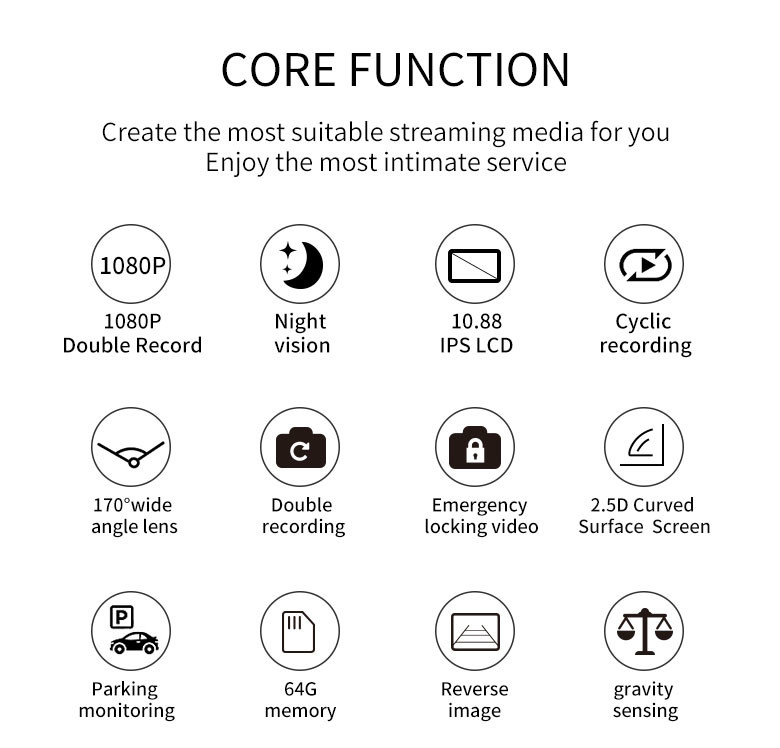 CORE FUNCTION

Create the most suitable streaming media for you
Enjoy the most intimate service

1080P

1080P
Double Record

Night
vision

10.88
IPS LCD

Cyclic
recording

170°wide
angle lens

Double
recording

Emergency
locking video

2.5D Curved
Surface Screen

P

Parking
monitoring

64G
memory

Reverse
image

gravity
sensing